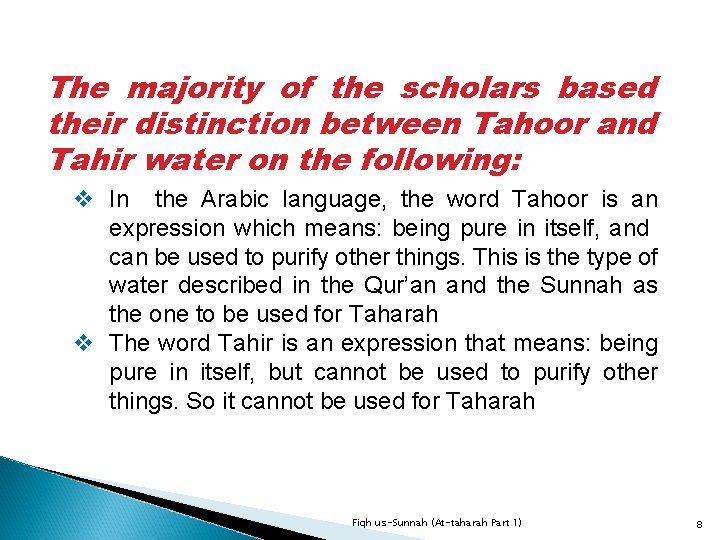 The majority of the scholars based their distinction between Tahoor and Tahir water on the following:

❖ In the Arabic language, the word Tahoor is an expression which means: being pure in itself, and can be used to purify other things. This is the type of water described in the Qur'an and the Sunnah as the one to be used for Taharah

❖ The word Tahir is an expression that means: being pure in itself, but cannot be used to purify other things. So it cannot be used for Taharah

Fiqh us-Sunnah (At-taharah Part 1)

8